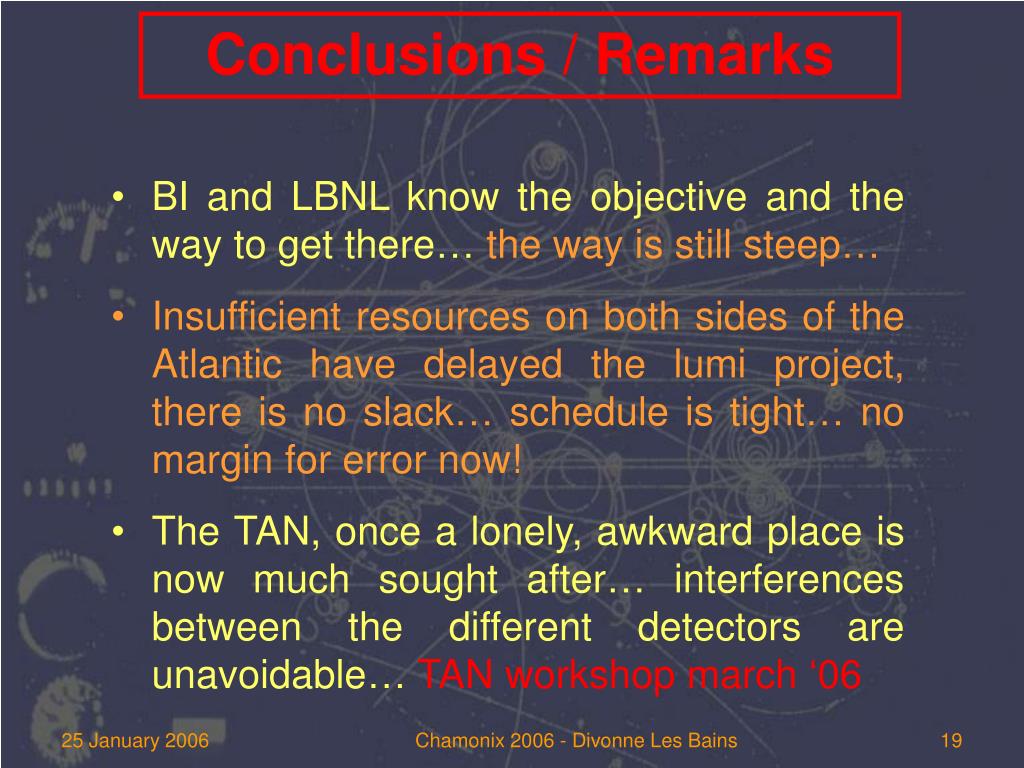 Conclusions / Remarks

• BI and LBNL know the objective and the way to get there… the way is still steep…

• Insufficient resources on both sides of the Atlantic have delayed the lumi project, there is no slack… schedule is tight… no margin for error now!

• The TAN, once a lonely, awkward place is now much sought after… interferences between the different detectors are unavoidable… TAN workshop march ‘06

25 January 2006

Chamonix 2006 - Divonne Les Bains

19